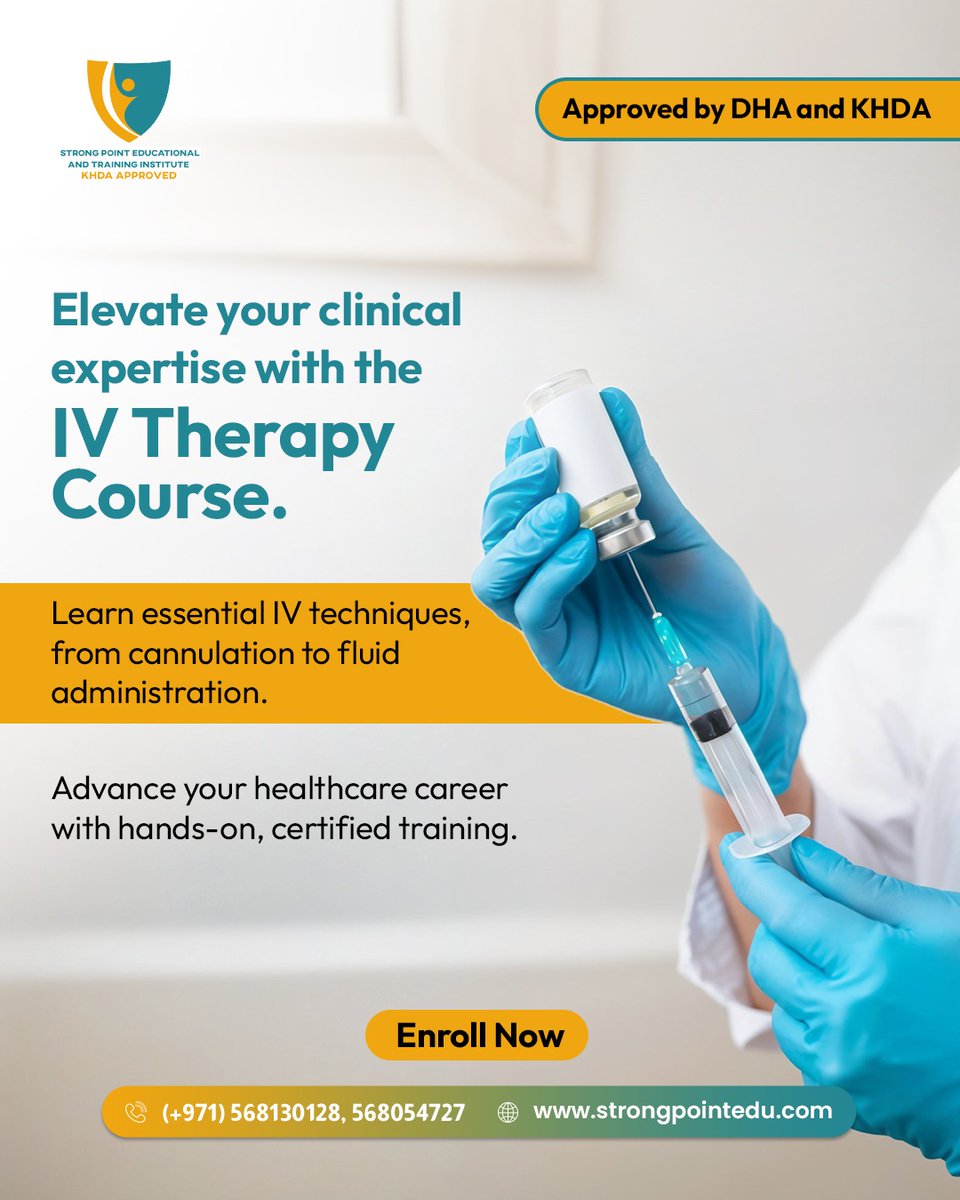 STRONG POINT EDUCATIONAL AND TRAINING INSTITUTE
KHDA APPROVED

Approved by DHA and KHDA

Elevate your clinical expertise with the
IV Therapy Course.

Learn essential IV techniques, from cannulation to fluid administration.

Advance your healthcare career with hands-on, certified training.

Enroll Now

(+971) 568130128, 568054727
www.strongpointedu.com